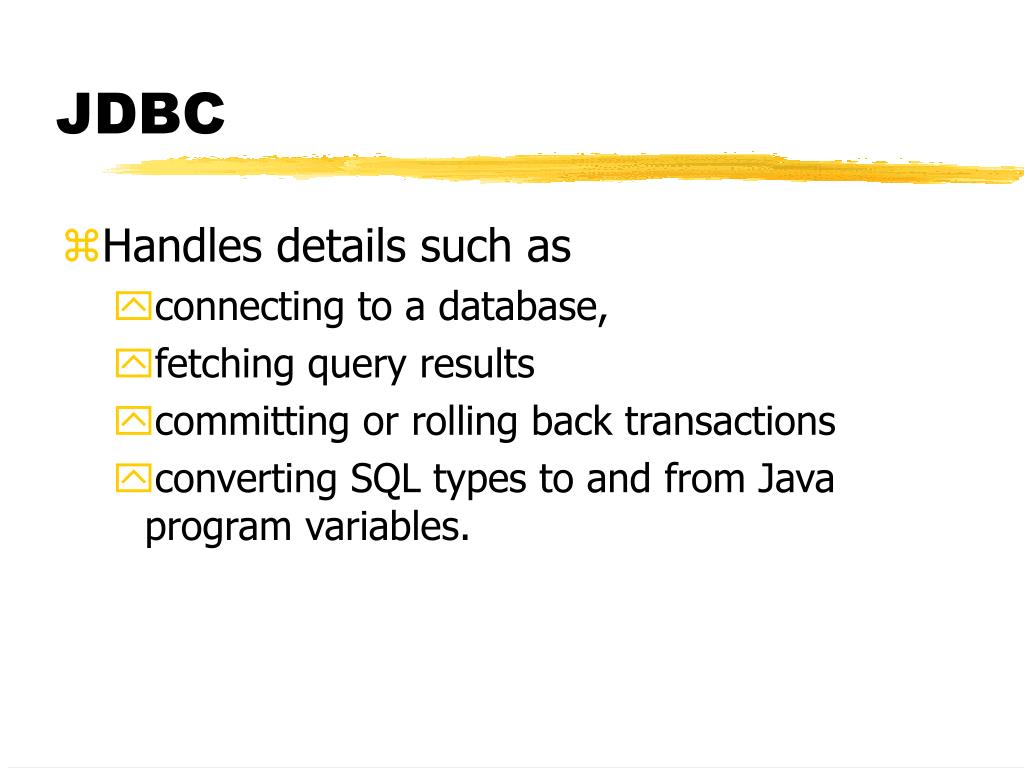 JDBC

Handles details such as

connecting to a database,

fetching query results

committing or rolling back transactions

converting SQL types to and from Java program variables.